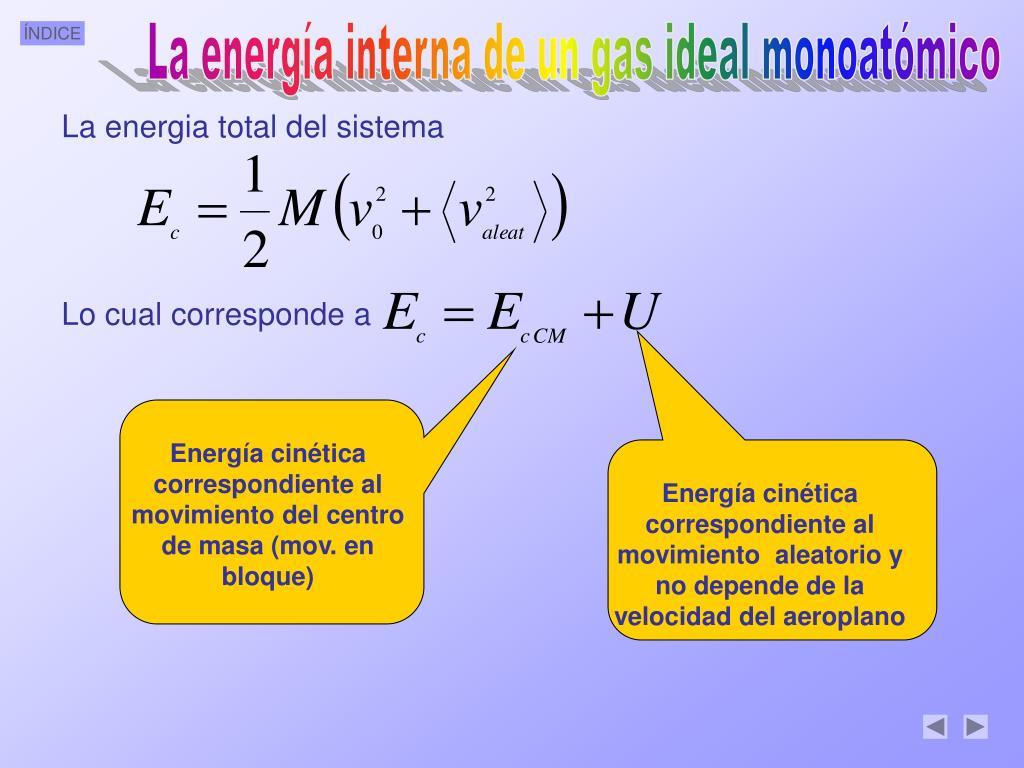 ÍNDICE

La energía interna de un gas ideal monoatómico

La energia total del sistema

$E_c = \frac{1}{2} M \left( v_0^2 + \langle v_{aleat}^2 \rangle \right)$

Lo cual corresponde a $E_c = E_{c\,CM} + U$

Energía cinética correspondiente al movimiento del centro de masa (mov. en bloque)

Energía cinética correspondiente al movimiento aleatorio y no depende de la velocidad del aeroplano